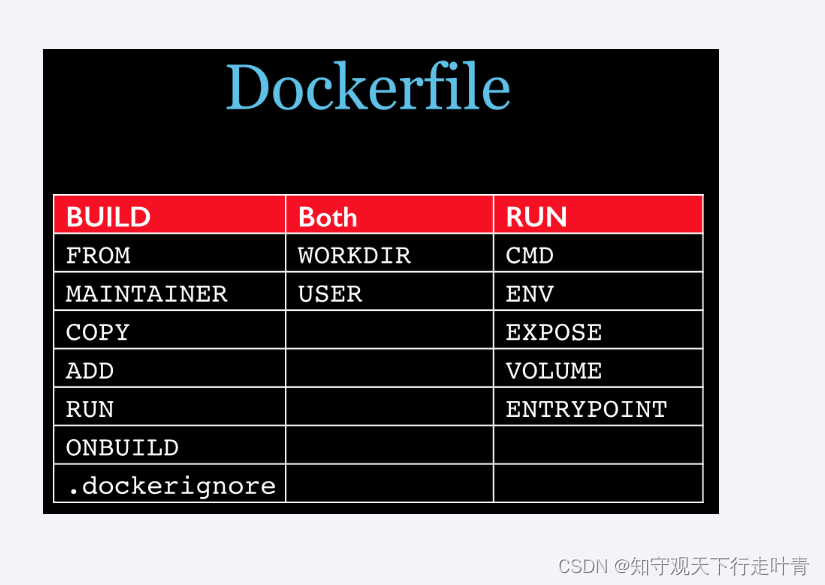 Dockerfile

| BUILD | Both | RUN |
|---|---|---|
| FROM | WORKDIR | CMD |
| MAINTAINER | USER | ENV |
| COPY | | EXPOSE |
| ADD | | VOLUME |
| RUN | | ENTRYPOINT |
| ONBUILD | | |
| .dockerignore | | |

CSDN @知守观天下行走叶青